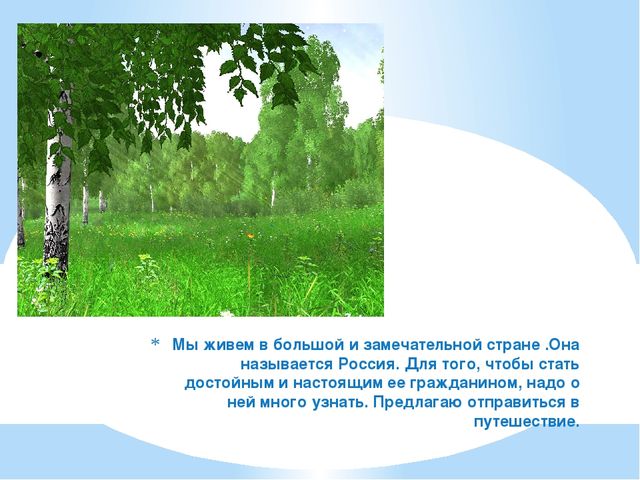 * Мы живем в большой и замечательной стране .Она называется Россия. Для того, чтобы стать достойным и настоящим ее гражданином, надо о ней много узнать. Предлагаю отправиться в путешествие.